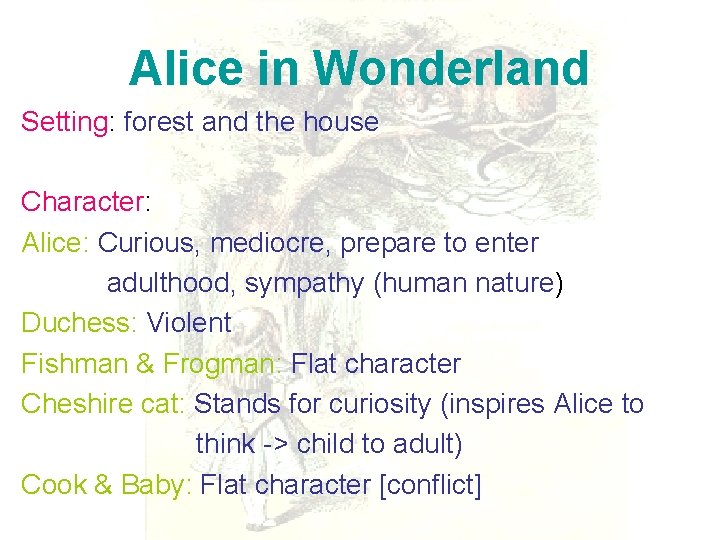 Alice in Wonderland

Setting: forest and the house

Character:
Alice: Curious, mediocre, prepare to enter adulthood, sympathy (human nature)
Duchess: Violent
Fishman & Frogman: Flat character
Cheshire cat: Stands for curiosity (inspires Alice to think -> child to adult)
Cook & Baby: Flat character [conflict]